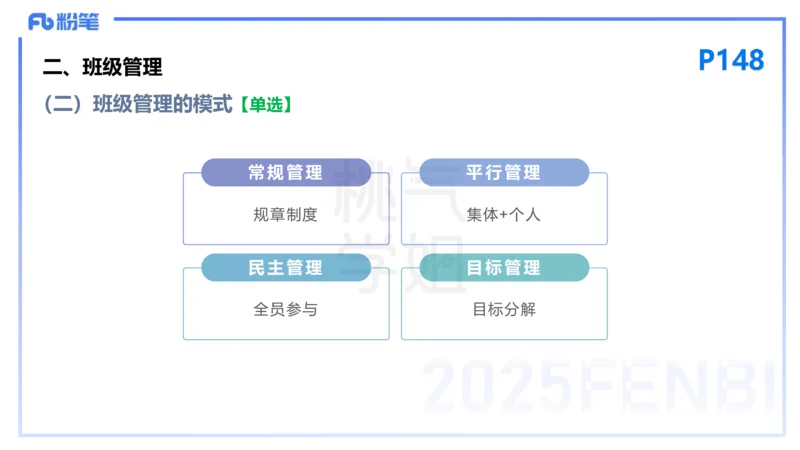 Fb 粉笔

二、班级管理

P148

（二）班级管理的模式【单选】

常规管理
规章制度

平行管理
集体+个人

民主管理
全员参与

目标管理
目标分解

桃气学姐

2025FENBI